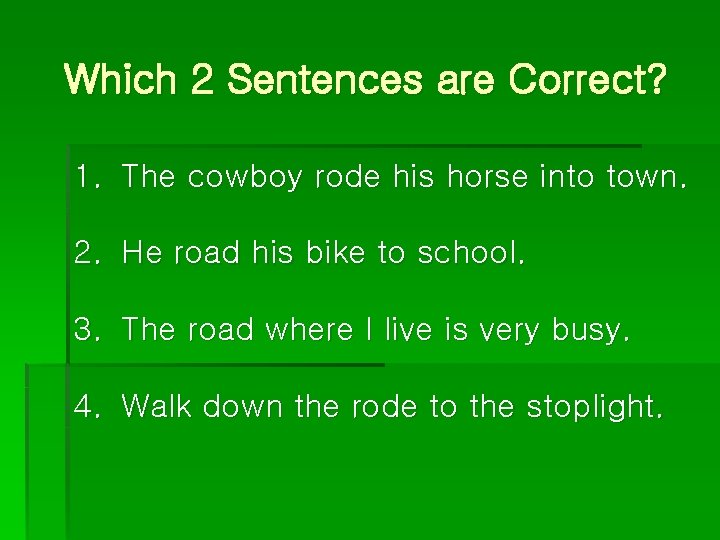 Which 2 Sentences are Correct?

1. The cowboy rode his horse into town.

2. He road his bike to school.

3. The road where I live is very busy.

4. Walk down the rode to the stoplight.